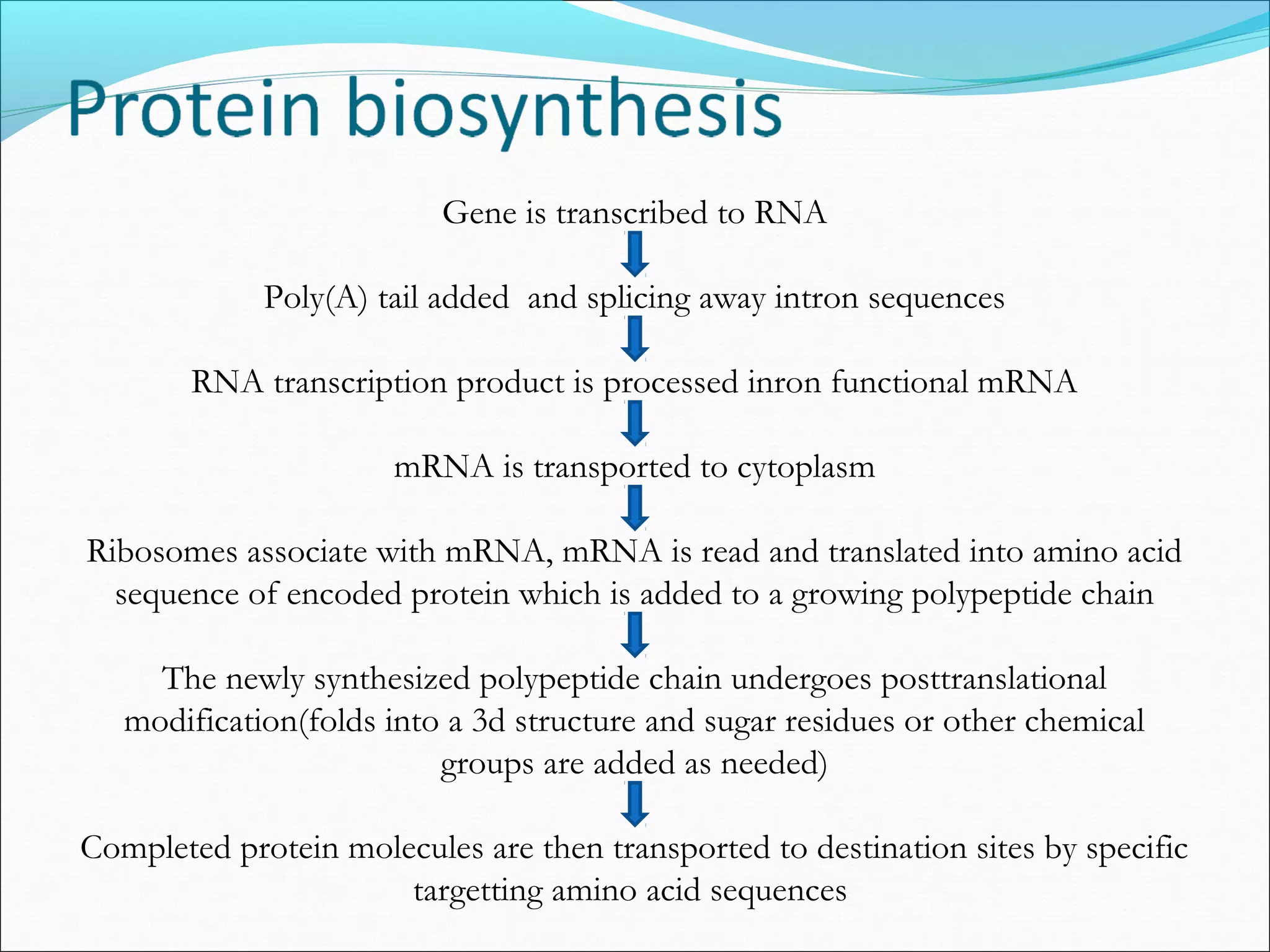 Protein biosynthesis

Gene is transcribed to RNA

Poly(A) tail added  and splicing away intron sequences

RNA transcription product is processed inron functional mRNA

mRNA is transported to cytoplasm

Ribosomes associate with mRNA, mRNA is read and translated into amino acid sequence of encoded protein which is added to a growing polypeptide chain

The newly synthesized polypeptide chain undergoes posttranslational modification(folds into a 3d structure and sugar residues or other chemical groups are added as needed)

Completed protein molecules are then transported to destination sites by specific targetting amino acid sequences